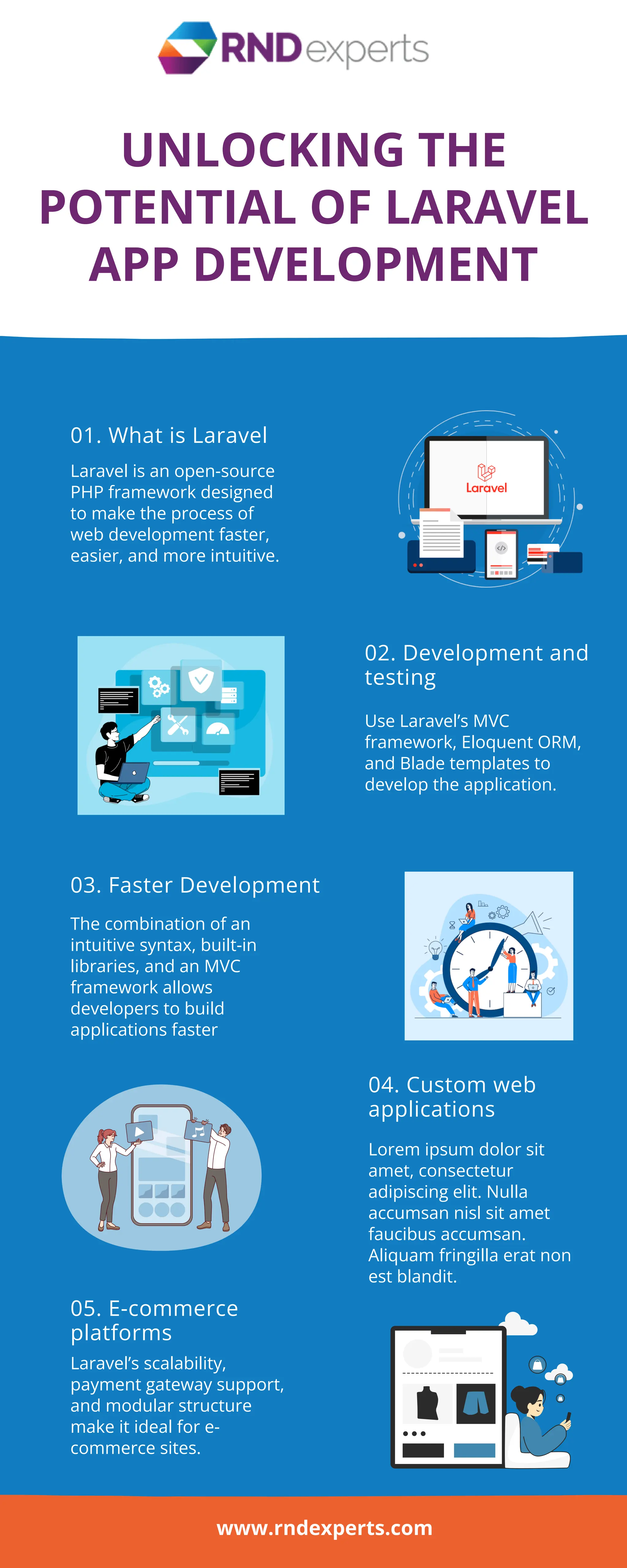 RNDexperts

UNLOCKING THE POTENTIAL OF LARAVEL APP DEVELOPMENT

01. What is Laravel

Laravel is an open-source PHP framework designed to make the process of web development faster, easier, and more intuitive.

Laravel

02. Development and testing

Use Laravel's MVC framework, Eloquent ORM, and Blade templates to develop the application.

03. Faster Development

The combination of an intuitive syntax, built-in libraries, and an MVC framework allows developers to build applications faster

04. Custom web applications

Lorem ipsum dolor sit amet, consectetur adipiscing elit. Nulla accumsan nisl sit amet faucibus accumsan. Aliquam fringilla erat non est blandit.

05. E-commerce platforms

Laravel's scalability, payment gateway support, and modular structure make it ideal for e-commerce sites.

www.rndexperts.com